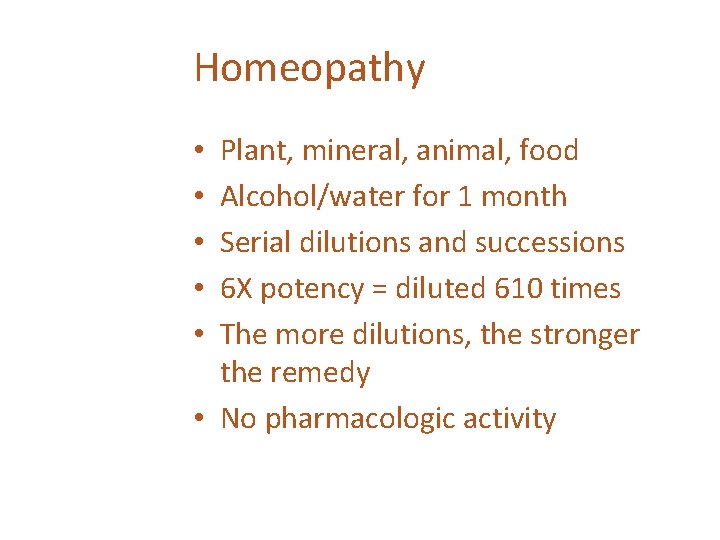 Homeopathy

• Plant, mineral, animal, food
• Alcohol/water for 1 month
• Serial dilutions and successions
• 6X potency = diluted 610 times
• The more dilutions, the stronger the remedy
• No pharmacologic activity